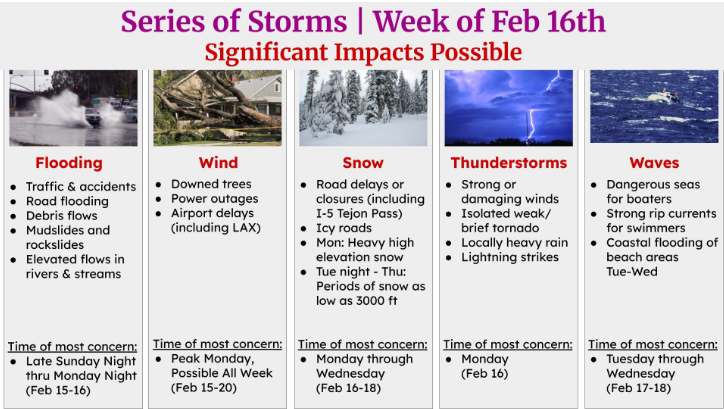 Series of Storms | Week of Feb 16th
Significant Impacts Possible

Flooding
- Traffic & accidents
- Road flooding
- Debris flows
- Mudslides and rockslides
- Elevated flows in rivers & streams

Time of most concern:
- Late Sunday Night thru Monday Night (Feb 15-16)

Wind
- Downed trees
- Power outages
- Airport delays (including LAX)

Time of most concern:
- Peak Monday, Possible All Week (Feb 15-20)

Snow
- Road delays or closures (including I-5 Tejon Pass)
- Icy roads
- Mon: Heavy high elevation snow
- Tue night - Thu: Periods of snow as low as 3000 ft

Time of most concern:
- Monday through Wednesday (Feb 16-18)

Thunderstorms
- Strong or damaging winds
- Isolated weak/ brief tornado
- Locally heavy rain
- Lightning strikes

Time of most concern:
- Monday (Feb 16)

Waves
- Dangerous seas for boaters
- Strong rip currents for swimmers
- Coastal flooding of beach areas Tue-Wed

Time of most concern:
- Tuesday through Wednesday (Feb 17-18)